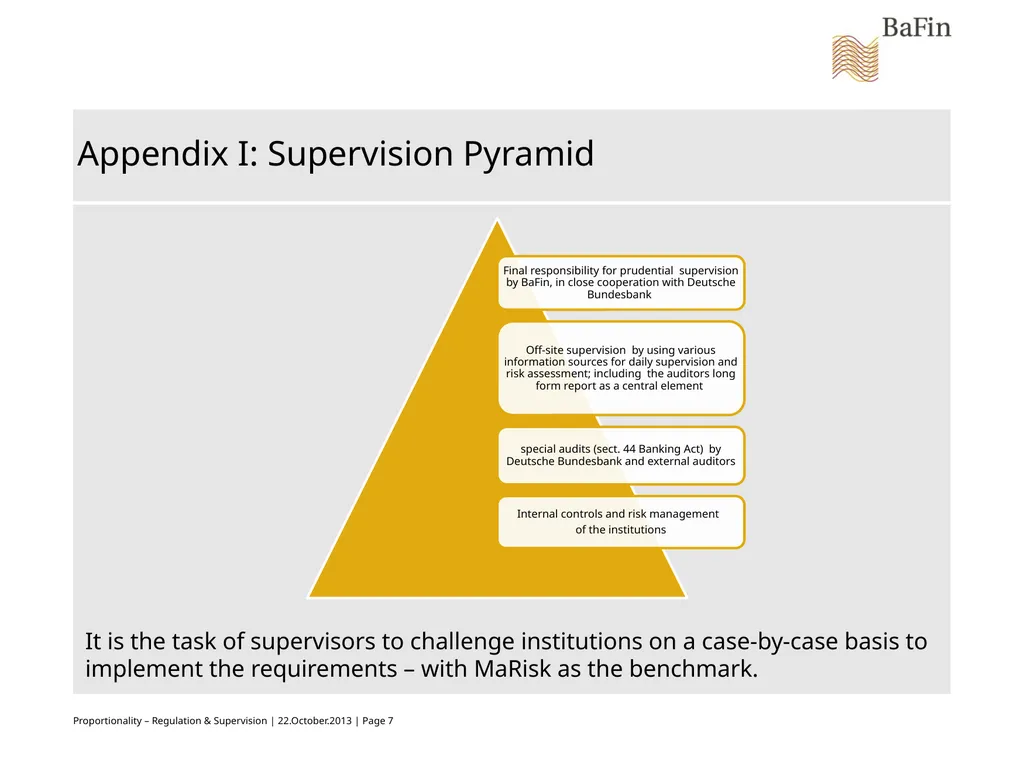 BaFin

Appendix I: Supervision Pyramid

Final responsibility for prudential supervision by BaFin, in close cooperation with Deutsche Bundesbank

Off-site supervision by using various information sources for daily supervision and risk assessment; including the auditors long form report as a central element

special audits (sect. 44 Banking Act) by Deutsche Bundesbank and external auditors

Internal controls and risk management of the institutions

It is the task of supervisors to challenge institutions on a case-by-case basis to implement the requirements – with MaRisk as the benchmark.

Proportionality – Regulation & Supervision | 22.October.2013 | Page 7